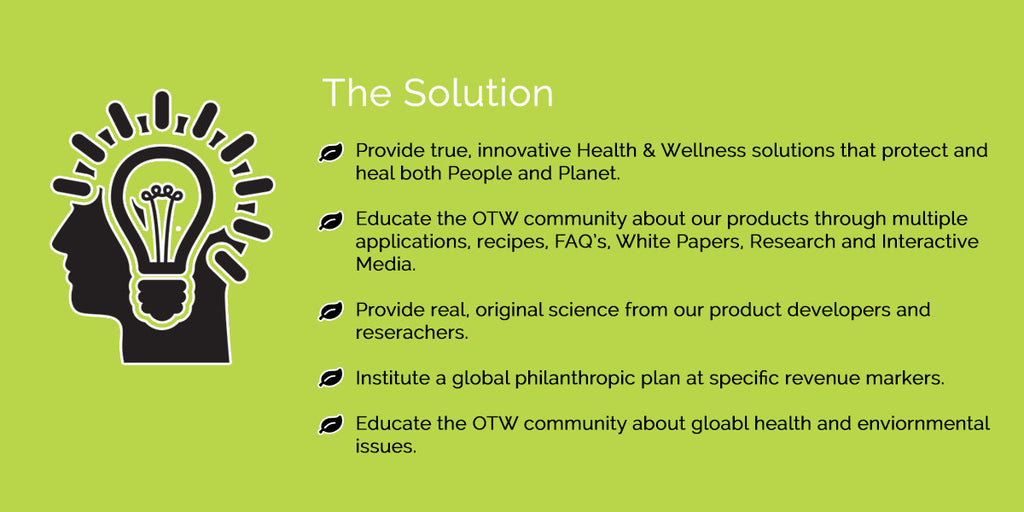 The Solution

Provide true, innovative Health & Wellness solutions that protect and heal both People and Planet.

Educate the OTW community about our products through multiple applications, recipes, FAQ's, White Papers, Research and Interactive Media.

Provide real, original science from our product developers and reserachers.

Institute a global philanthropic plan at specific revenue markers.

Educate the OTW community about gloabl health and enviornmental issues.